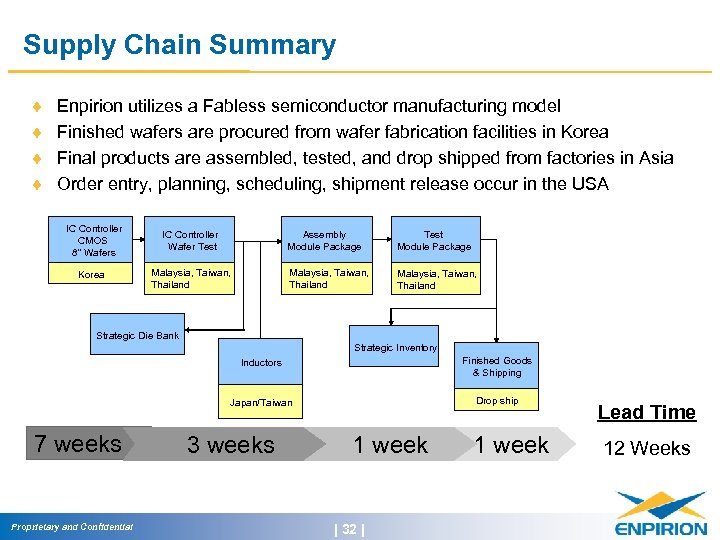 Supply Chain Summary

♦ Enpirion utilizes a Fabless semiconductor manufacturing model
♦ Finished wafers are procured from wafer fabrication facilities in Korea
♦ Final products are assembled, tested, and drop shipped from factories in Asia
♦ Order entry, planning, scheduling, shipment release occur in the USA

IC Controller CMOS 8" Wafers

Korea

IC Controller Wafer Test

Malaysia, Taiwan, Thailand

Assembly Module Package

Malaysia, Taiwan, Thailand

Test Module Package

Malaysia, Taiwan, Thailand

Strategic Die Bank

Inductors

Japan/Taiwan

Strategic Inventory

Finished Goods & Shipping

Drop ship

7 weeks

3 weeks

1 week

1 week

Lead Time

12 Weeks

Proprietary and Confidential

| 32 |

ENPIRION